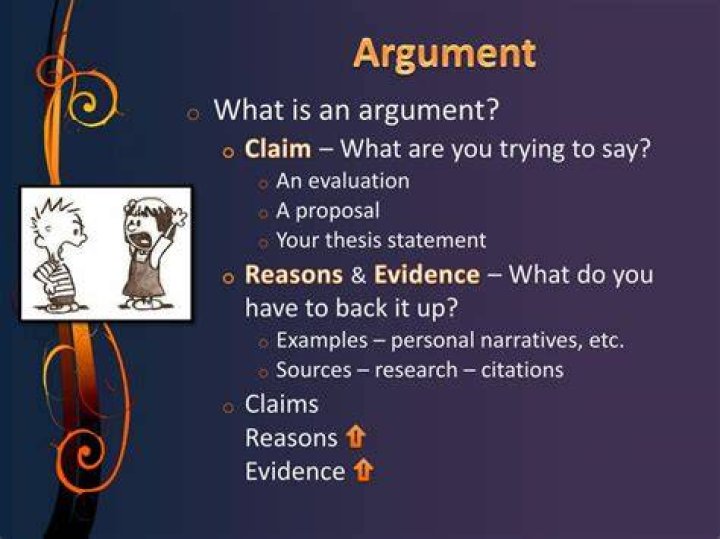 Argument

What is an argument?

Claim – What are you trying to say?

An evaluation

A proposal

Your thesis statement

Reasons & Evidence – What do you have to back it up?

Examples – personal narratives, etc.

Sources – research – citations

Claims
Reasons ⇧
Evidence ⇧